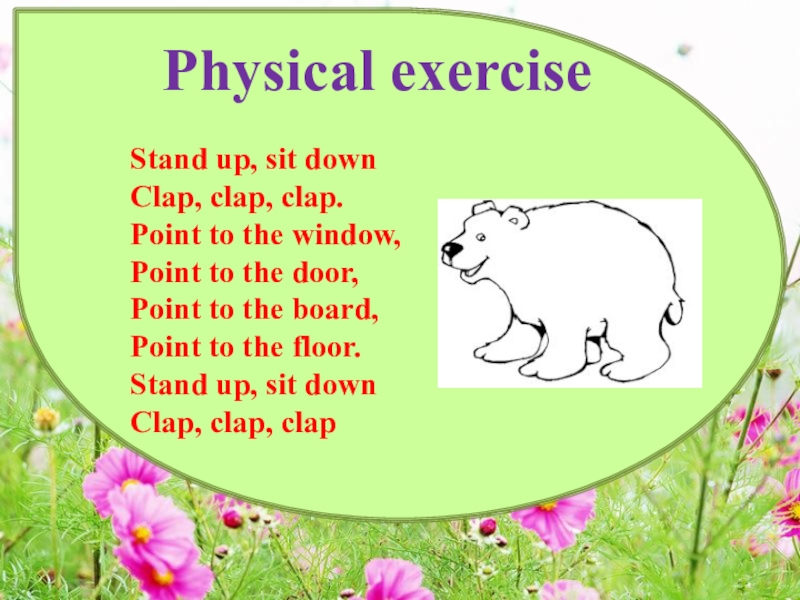 Physical exercise

Stand up, sit down
Clap, clap, clap.
Point to the window,
Point to the door,
Point to the board,
Point to the floor.
Stand up, sit down
Clap, clap, clap